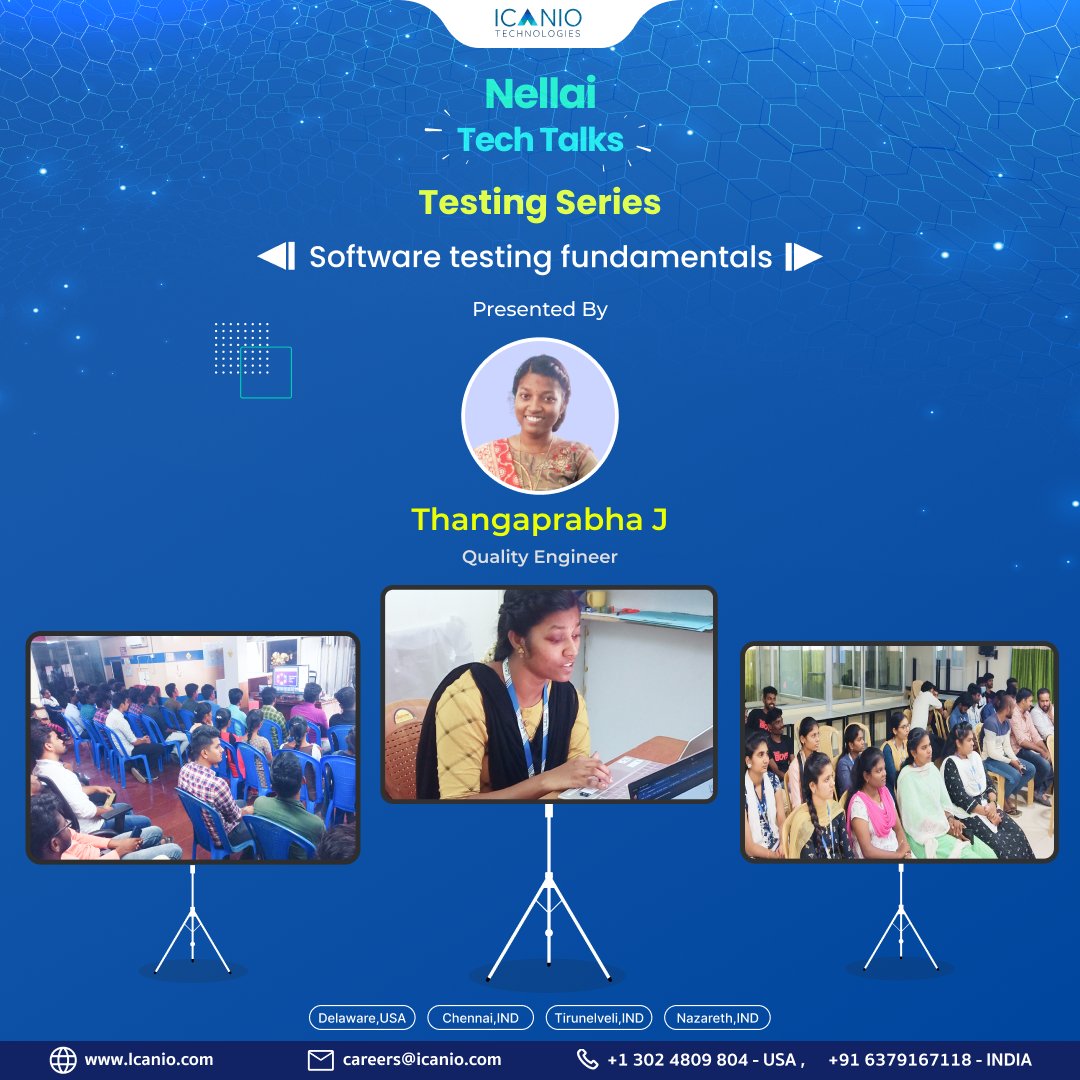 ICANIO
TECHNOLOGIES

Nellai
Tech Talks

Testing Series

Software testing fundamentals

Presented By

Thangaprabha J
Quality Engineer

Delaware,USA Chennai,IND Tirunelveli,IND Nazareth,IND

www.Icanio.com careers@icanio.com +1 302 4809 804 - USA , +91 6379167118 - INDIA